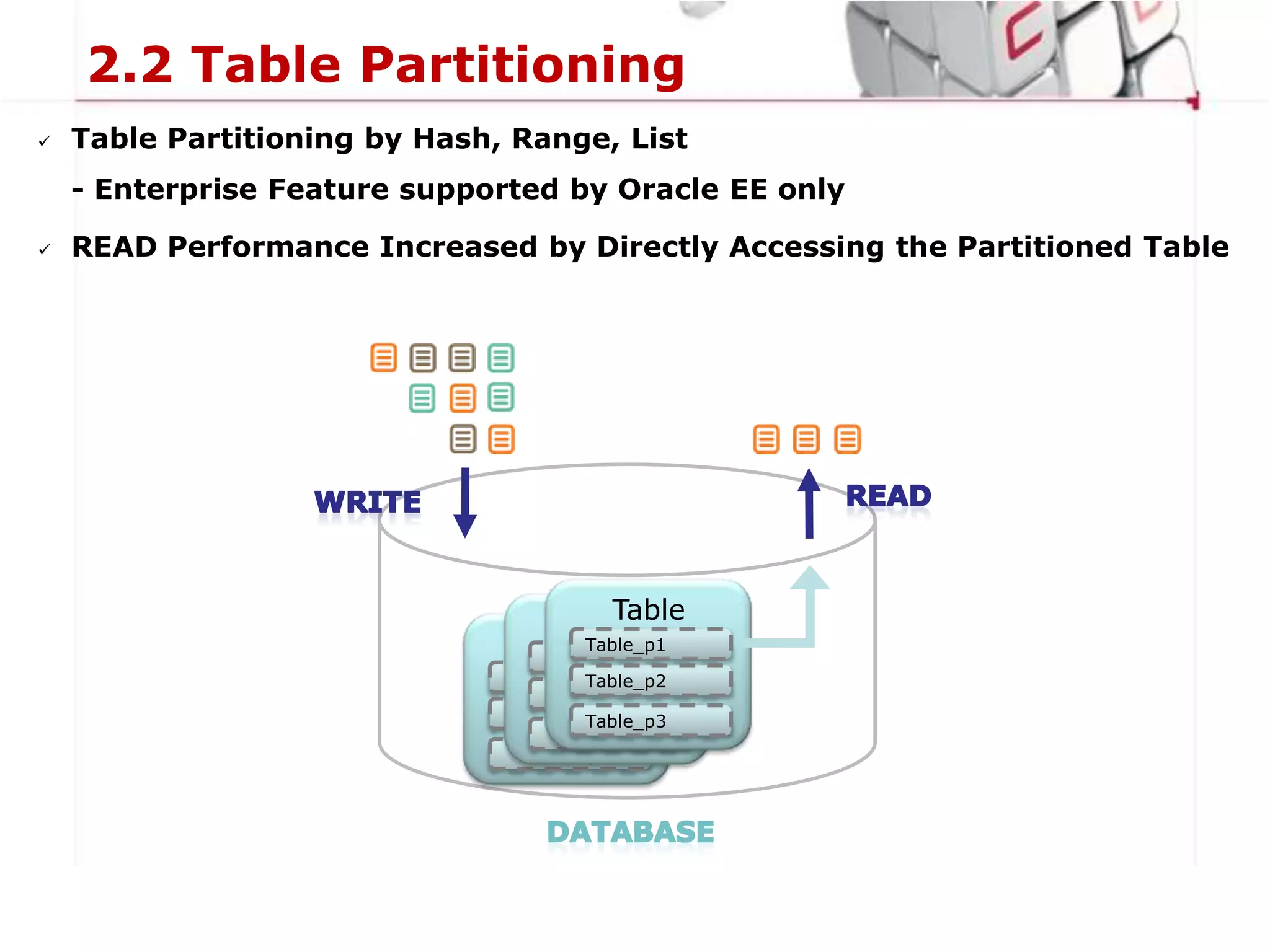 2.2 Table Partitioning

✓ Table Partitioning by Hash, Range, List

- Enterprise Feature supported by Oracle EE only

✓ READ Performance Increased by Directly Accessing the Partitioned Table

WRITE

READ

Table

Table_p1

Table_p2

Table_p3

DATABASE